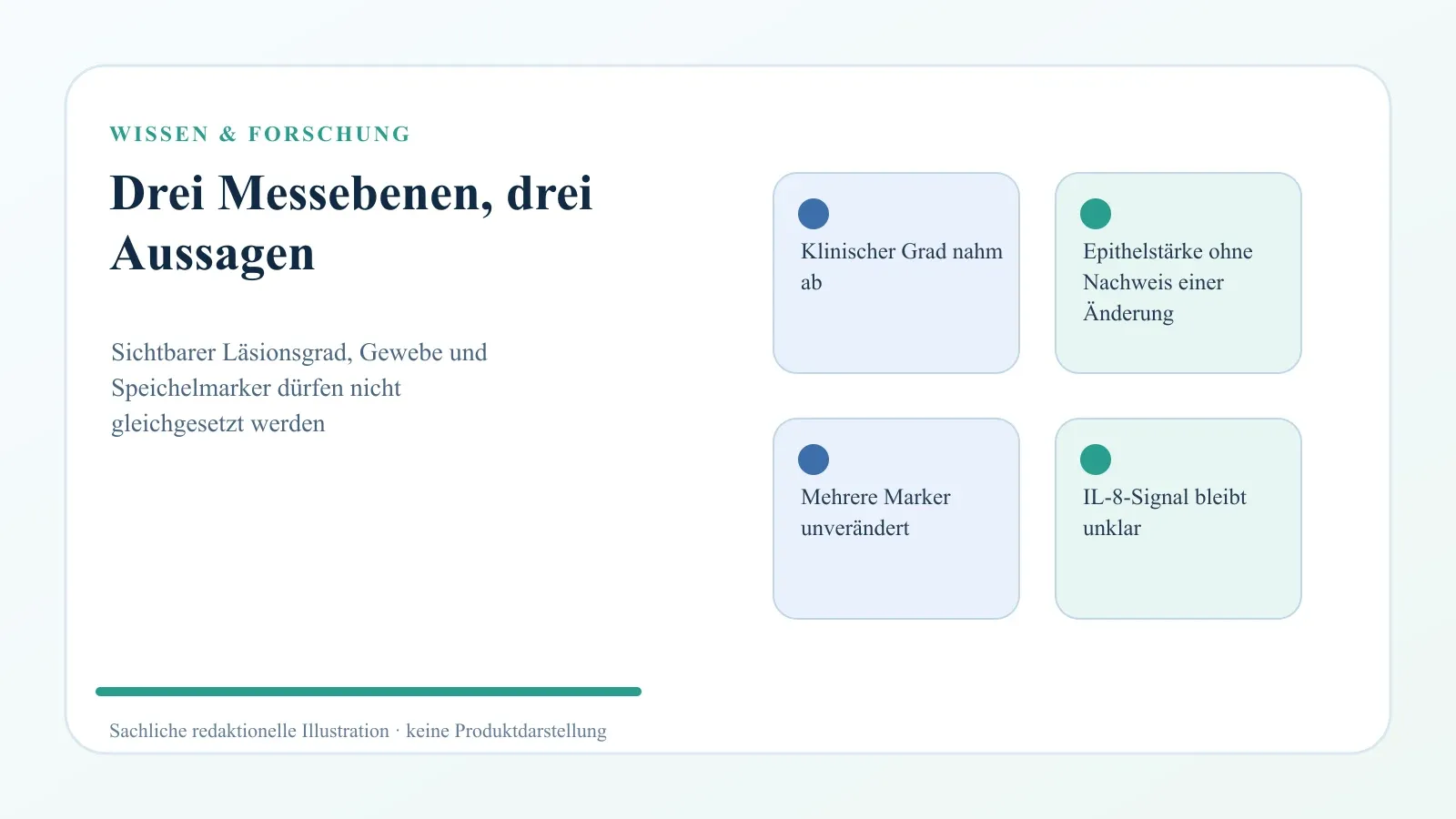 WISSEN & FORSCHUNG

Drei Messebenen, drei Aussagen

Sichtbarer Läsionsgrad, Gewebe und Speichelmarker dürfen nicht gleichgesetzt werden

Klinischer Grad nahm ab

Epithelstärke ohne Nachweis einer Änderung

Mehrere Marker unverändert

IL-8-Signal bleibt unklar

Sachliche redaktionelle Illustration · keine Produktdarstellung